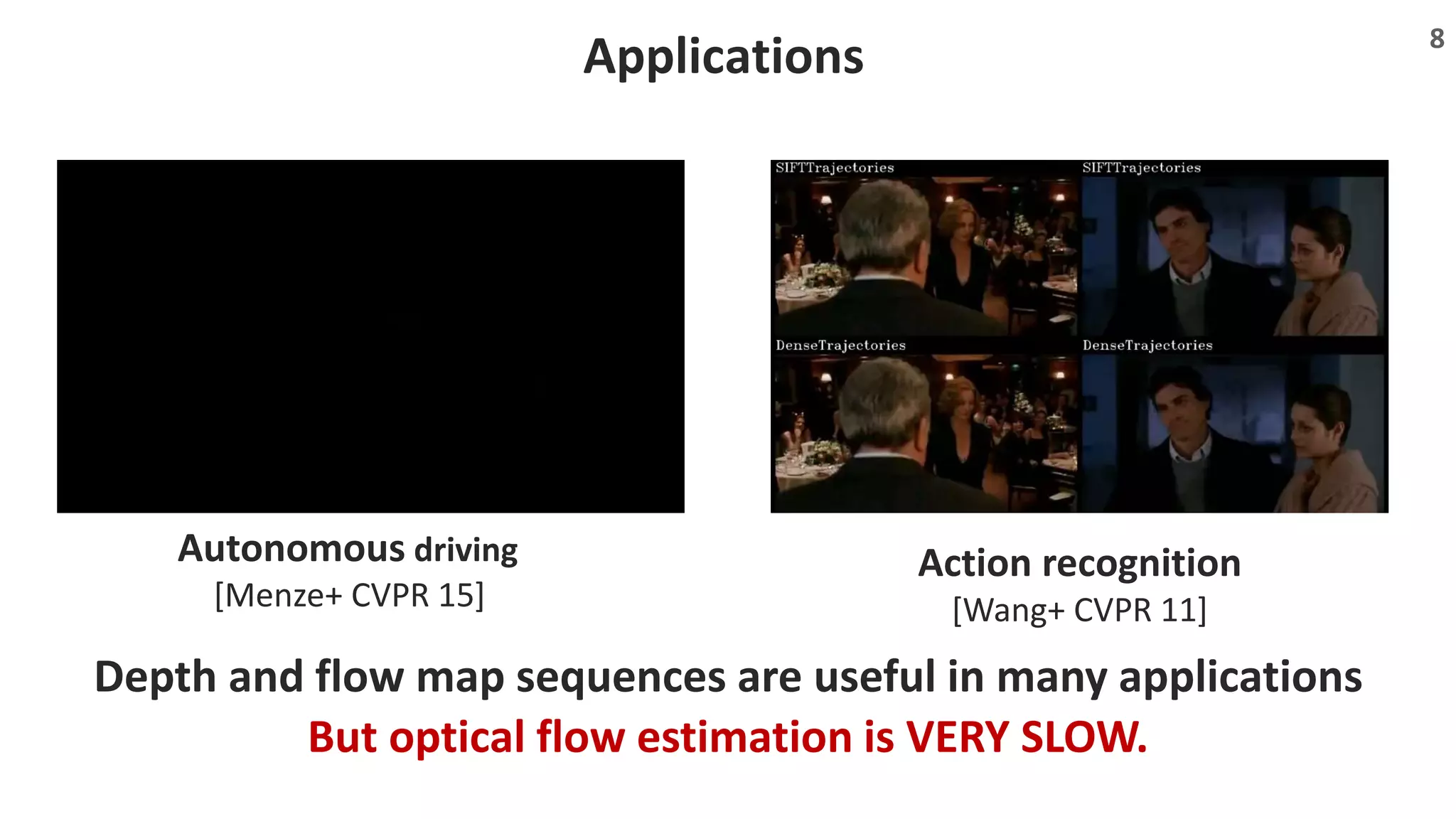 Applications

8

SIFTTrajectories

SIFTTrajectories

DenseTrajectories

DenseTrajectories

Autonomous driving
[Menze+ CVPR 15]

Action recognition
[Wang+ CVPR 11]

Depth and flow map sequences are useful in many applications
But optical flow estimation is VERY SLOW.